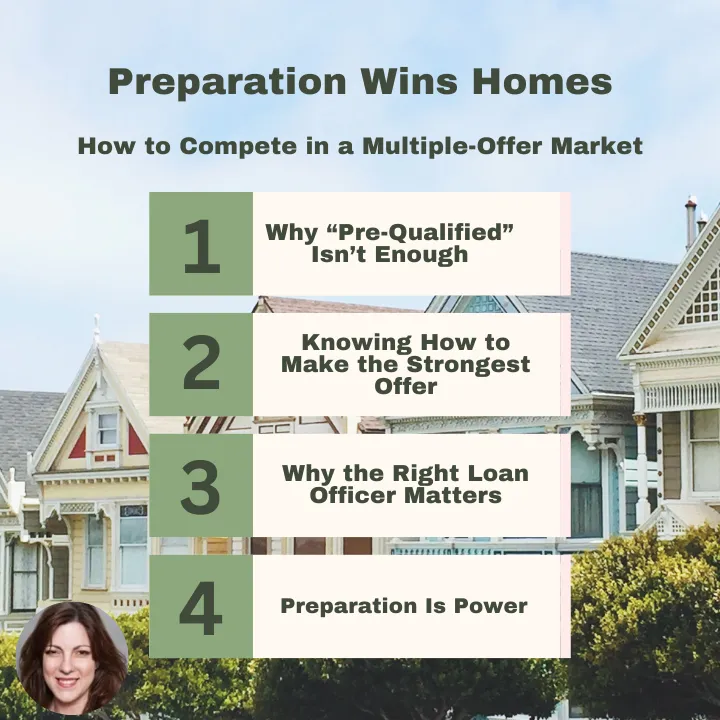 Preparation Wins Homes

How to Compete in a Multiple-Offer Market

1 Why “Pre-Qualified” Isn’t Enough

2 Knowing How to Make the Strongest Offer

3 Why the Right Loan Officer Matters

4 Preparation Is Power